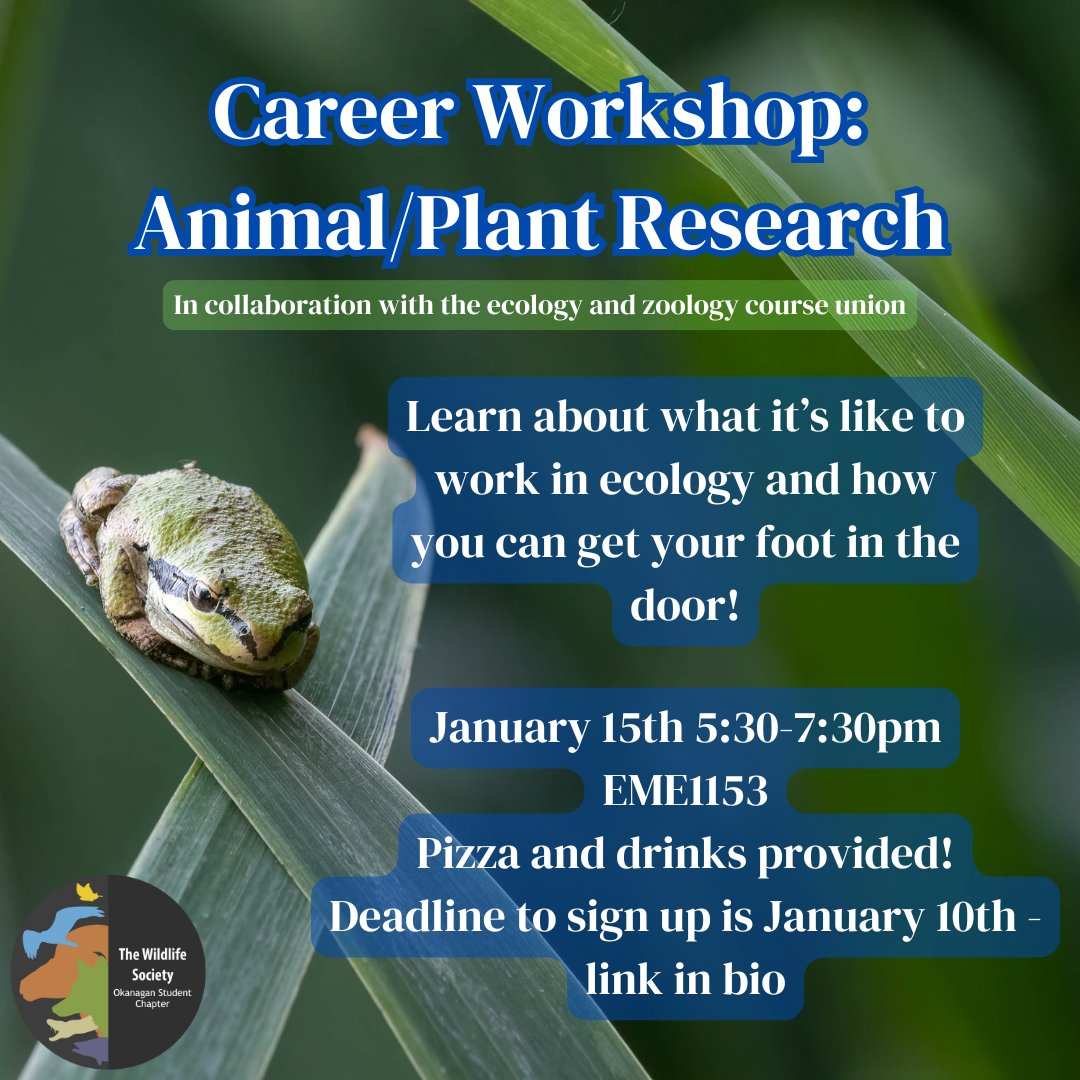 Career Workshop: Animal/Plant Research

In collaboration with the ecology and zoology course union

Learn about what it's like to work in ecology and how you can get your foot in the door!

January 15th 5:30-7:30pm
EME1153
Pizza and drinks provided!
Deadline to sign up is January 10th - link in bio

The Wildlife Society
Okanagan Student Chapter